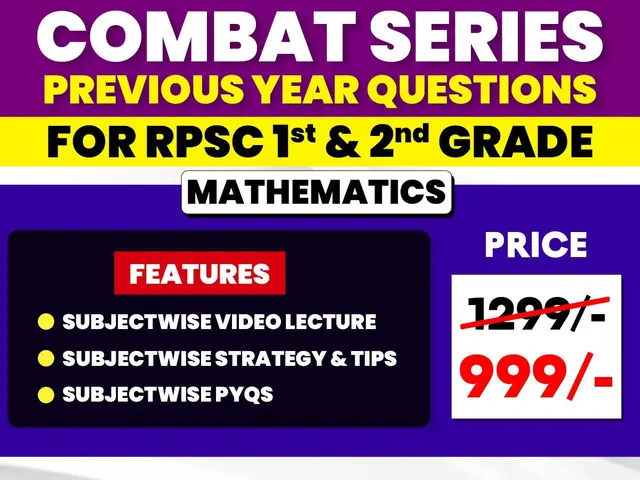 COMBAT SERIES
PREVIOUS YEAR QUESTIONS
FOR RPSC 1st & 2nd GRADE
MATHEMATICS

FEATURES
SUBJECTWISE VIDEO LECTURE
SUBJECTWISE STRATEGY & TIPS
SUBJECTWISE PYQS

PRICE
1299/-
999/-